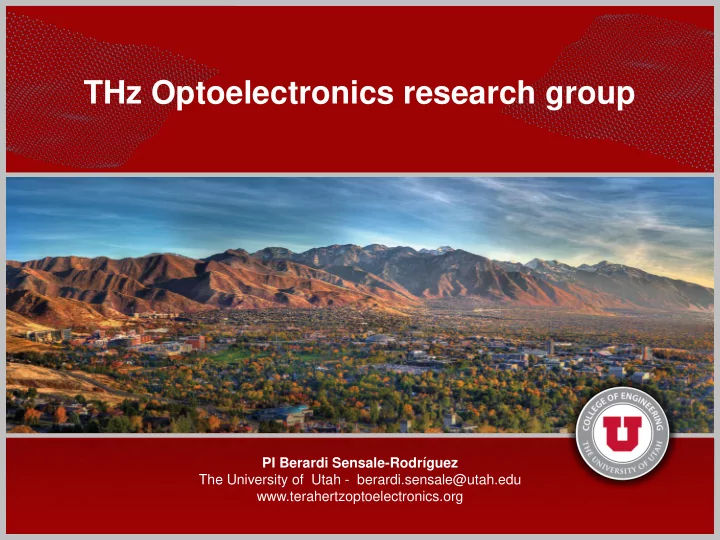 THz Optoelectronics research group

COLLEGE OF ENGINEERING
U
THE UNIVERSITY OF UTAH

PI Berardi Sensale-Rodríguez
The University of Utah - berardi.sensale@utah.edu
www.terahertzoptoelectronics.org